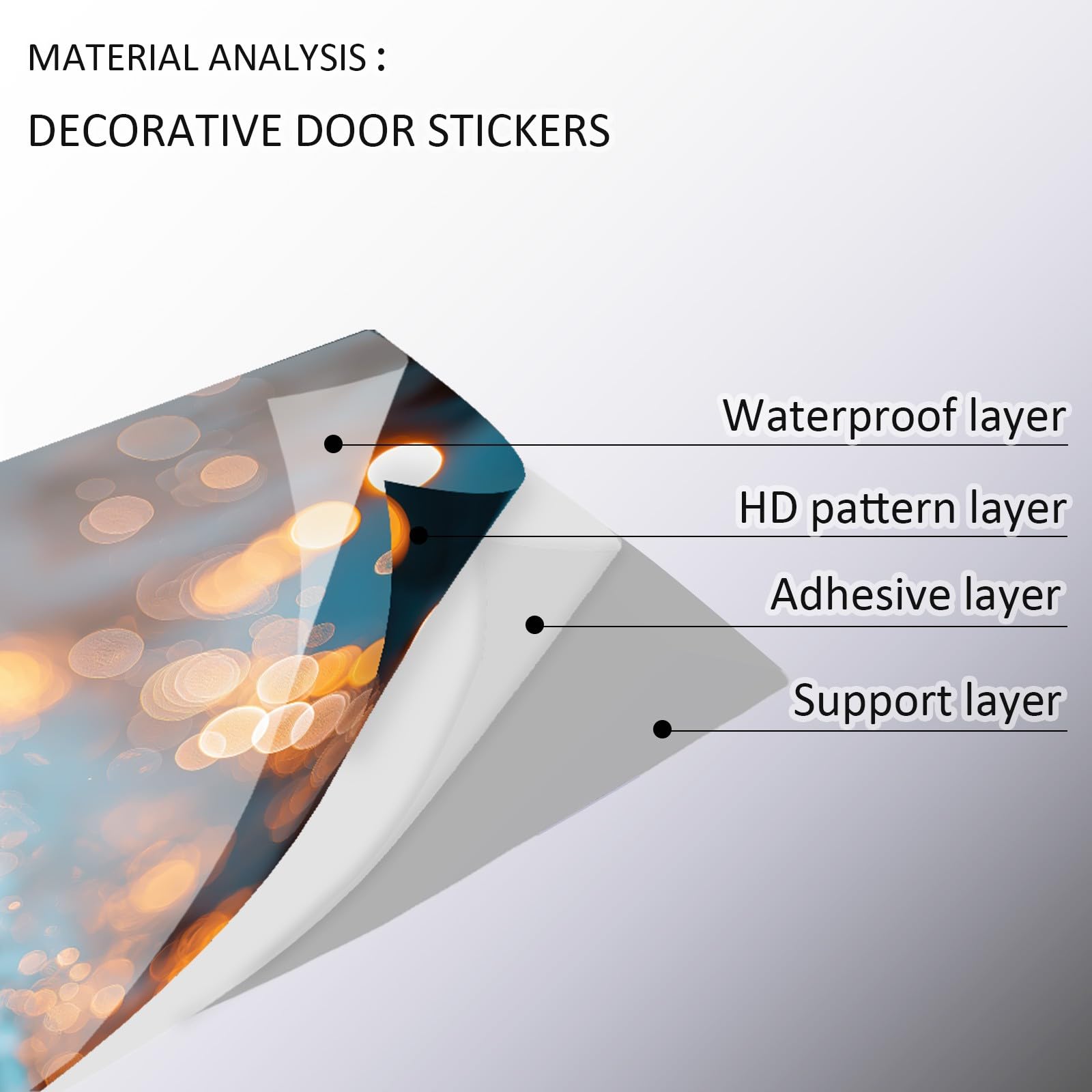 MATERIAL ANALYSIS :

DECORATIVE DOOR STICKERS

Waterproof layer

HD pattern layer

Adhesive layer

Support layer